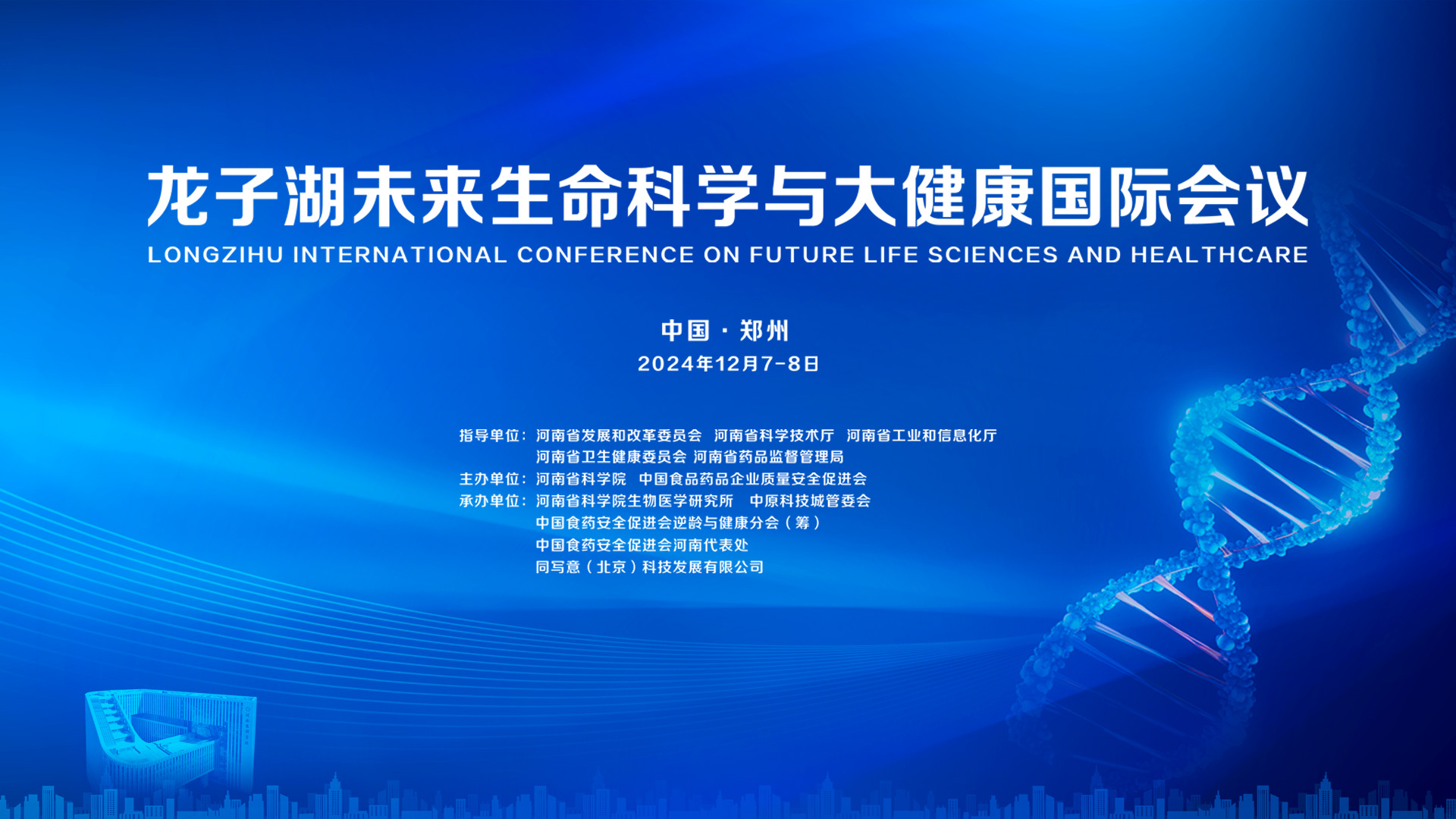 龙子湖未来生命科学与大健康国际会议
LONGZIHU INTERNATIONAL CONFERENCE ON FUTURE LIFE SCIENCES AND HEALTHCARE

中国 · 郑州
2024年12月7-8日

指导单位：河南省发展和改革委员会 河南省科学技术厅 河南省工业和信息化厅
河南省卫生健康委员会 河南省药品监督管理局
主办单位：河南省科学院 中国食品药品企业质量安全促进会
承办单位：河南省科学院生物医学研究所 中原科技城管委会
中国食药安全促进会逆龄与健康分会（筹）
中国食药安全促进会河南代表处
同写意（北京）科技发展有限公司